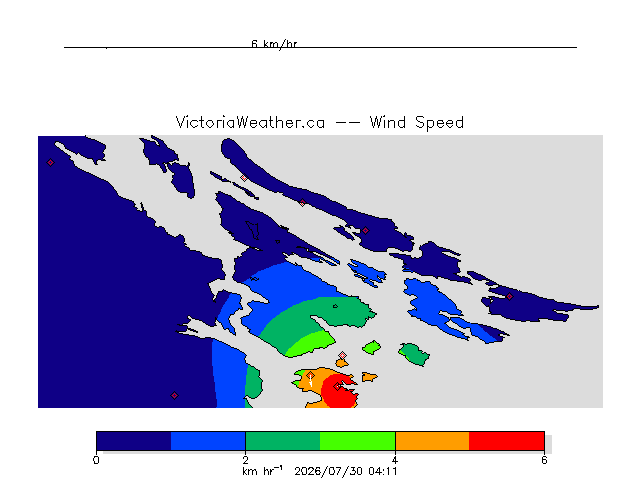 6 km/hr

VictoriaWeather.ca -- Wind Speed

0
2
4
6
km hr$^{-1}$ 2026/07/30 04:11